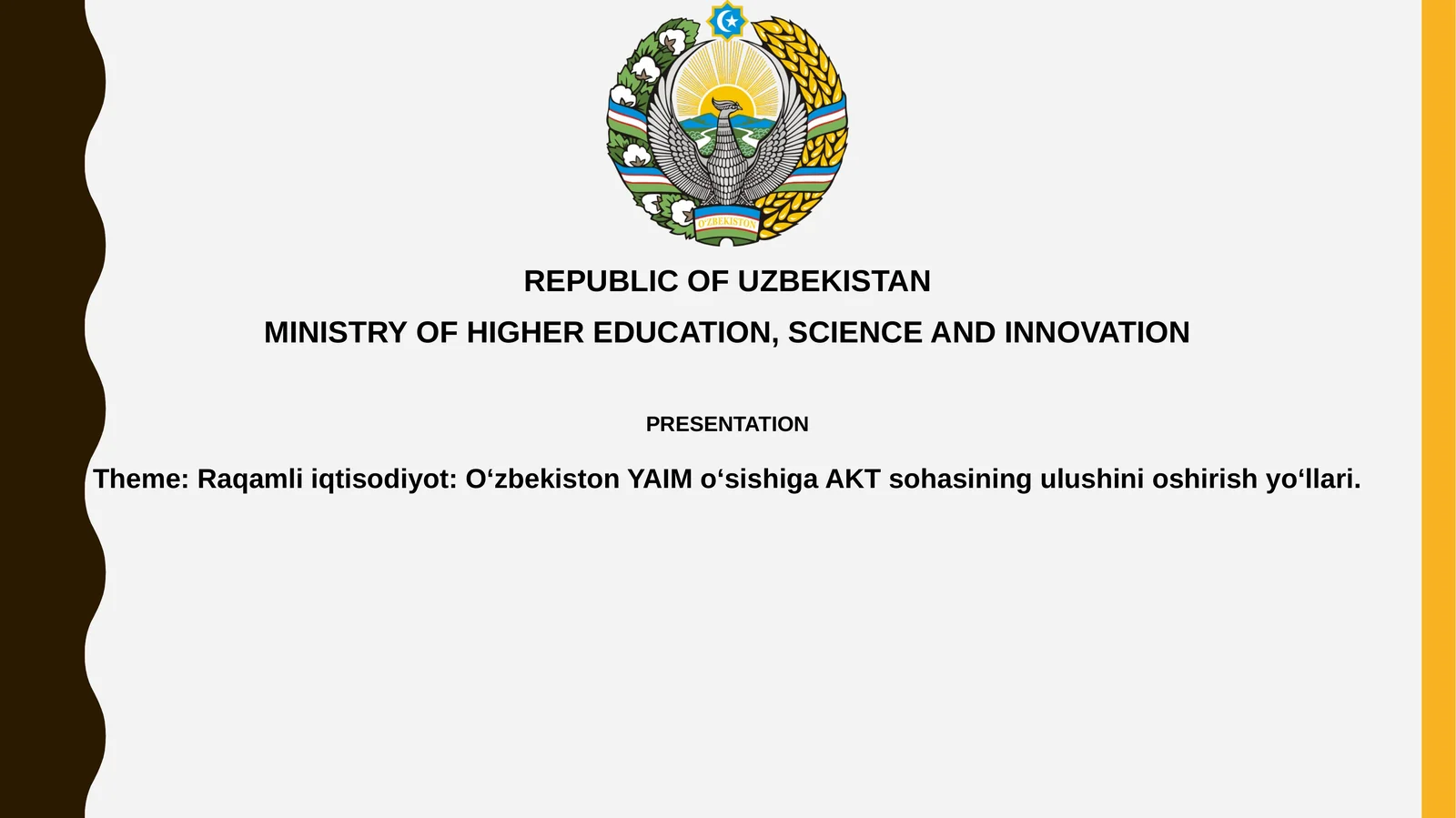 O'ZBEKISTON

REPUBLIC OF UZBEKISTAN

MINISTRY OF HIGHER EDUCATION, SCIENCE AND INNOVATION

PRESENTATION

Theme: Raqamli iqtisodiyot: O‘zbekiston YAIM o‘sishiga AKT sohasining ulushini oshirish yo‘llari.